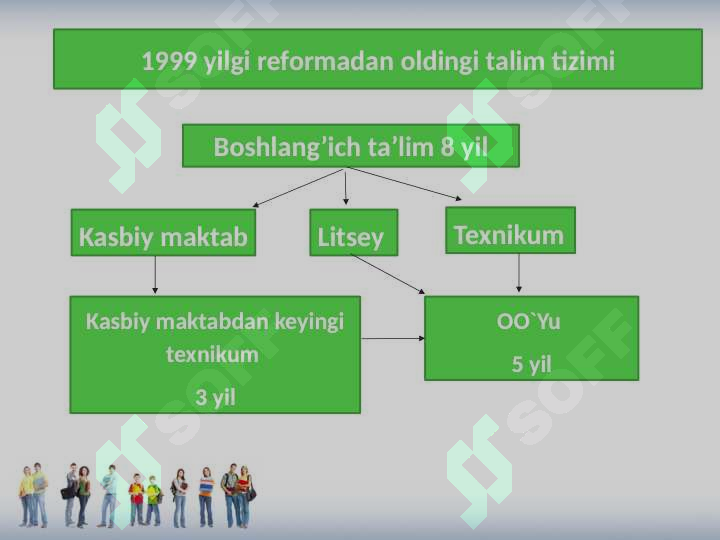 1999 yilgi reformadan oldingi talim tizimi

Boshlang’ich ta’lim 8 yil

Kasbiy maktab

Litsey

Texnikum

Kasbiy maktabdan keyingi texnikum

3 yil

OO`Yu

5 yil

SOFF

SOFF

SOFF

SOFF